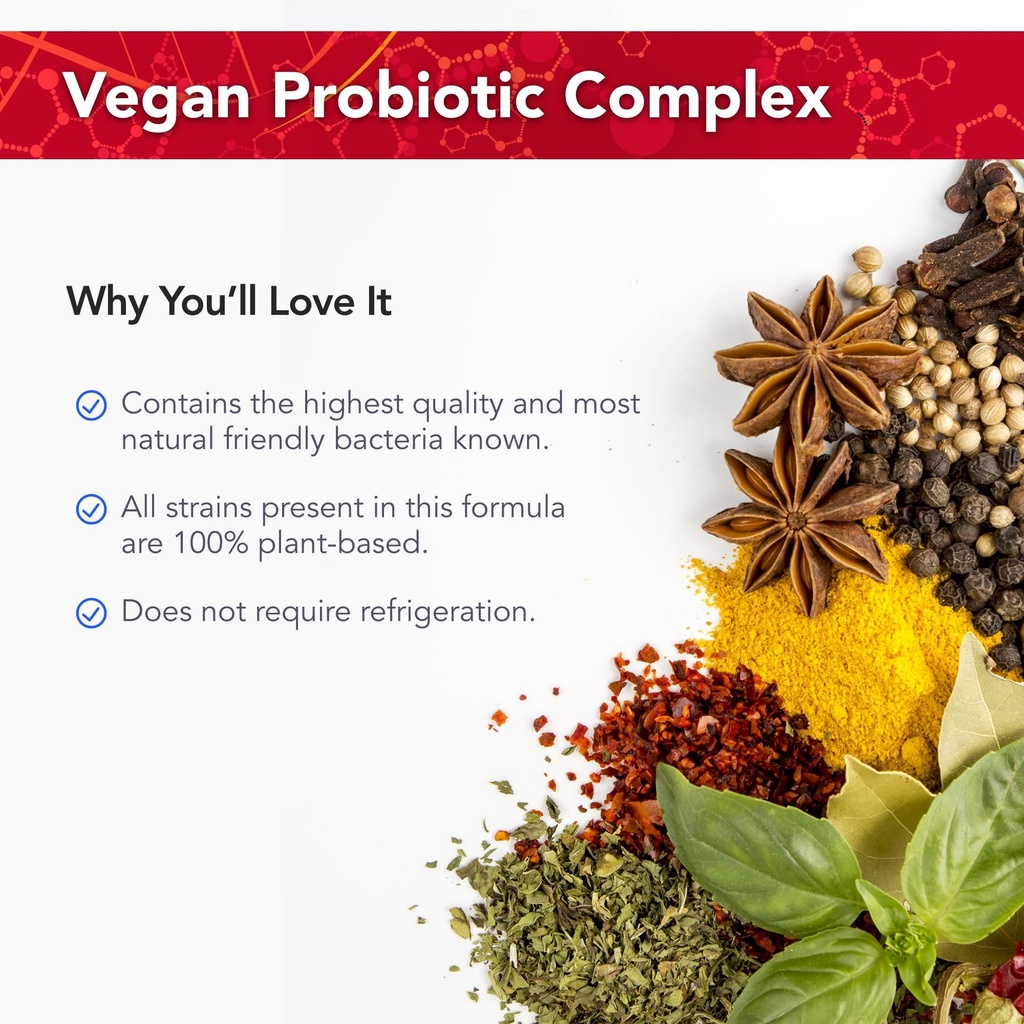 Vegan Probiotic Complex

Why You'll Love It

Contains the highest quality and most natural friendly bacteria known.

All strains present in this formula are 100% plant-based.

Does not require refrigeration.